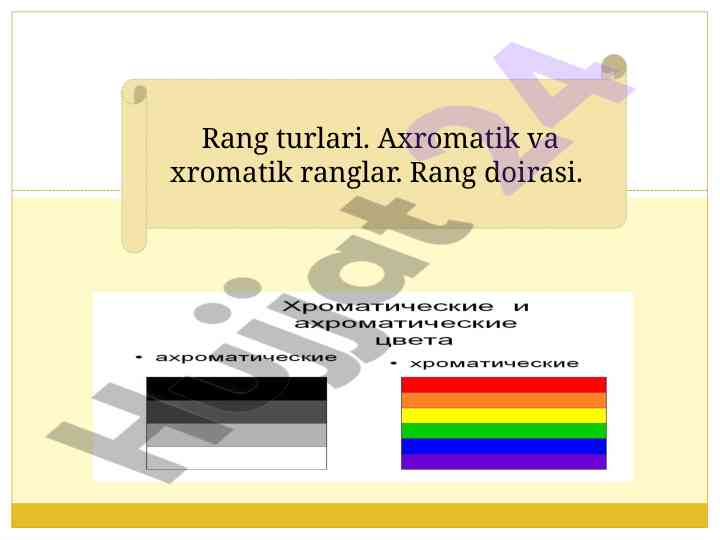 Rang turlari. Axromatik va xromatik ranglar. Rang doirasi.

Hujjat24

Хроматические и ахроматические цвета

• ахроматические

• хроматические